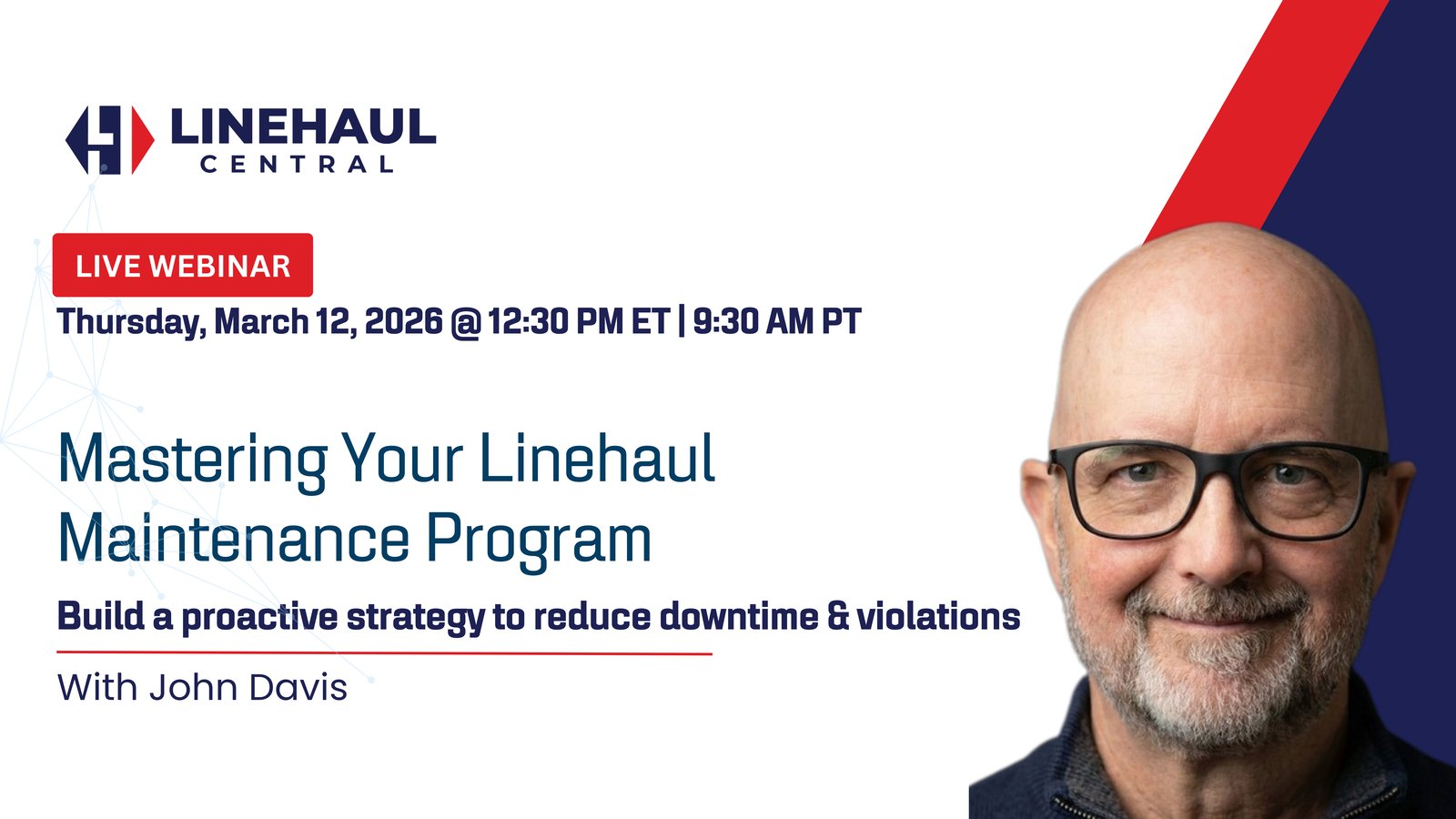 LINEHAUL
CENTRAL

LIVE WEBINAR

Thursday, March 12, 2026 @ 12:30 PM ET | 9:30 AM PT

Mastering Your Linehaul Maintenance Program

Build a proactive strategy to reduce downtime & violations

With John Davis